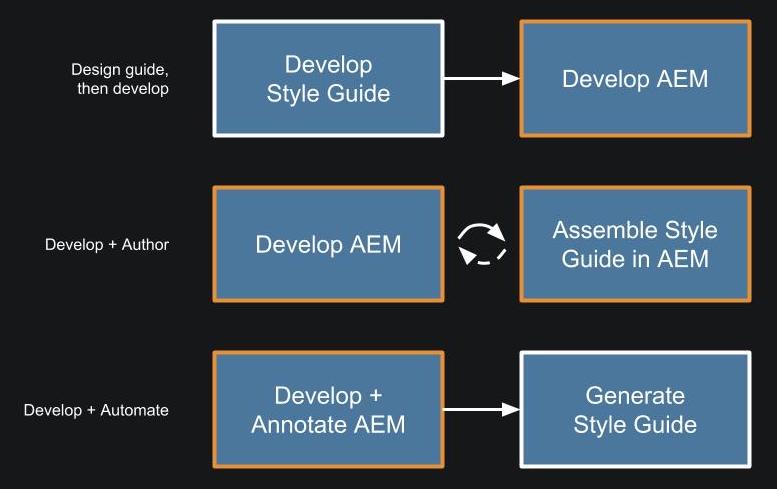 Design guide, then develop

Develop Style Guide

Develop AEM

Develop + Author

Develop AEM

Assemble Style Guide in AEM

Develop + Automate

Develop + Annotate AEM

Generate Style Guide